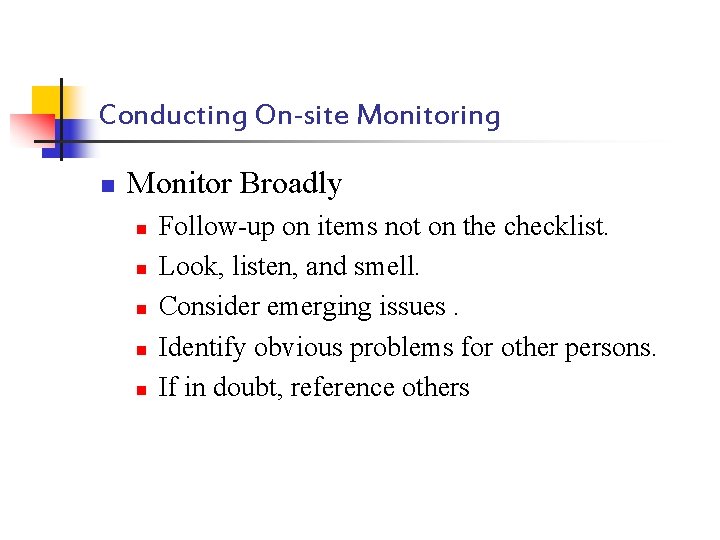 Conducting On-site Monitoring

- Monitor Broadly
  - Follow-up on items not on the checklist.
  - Look, listen, and smell.
  - Consider emerging issues .
  - Identify obvious problems for other persons.
  - If in doubt, reference others